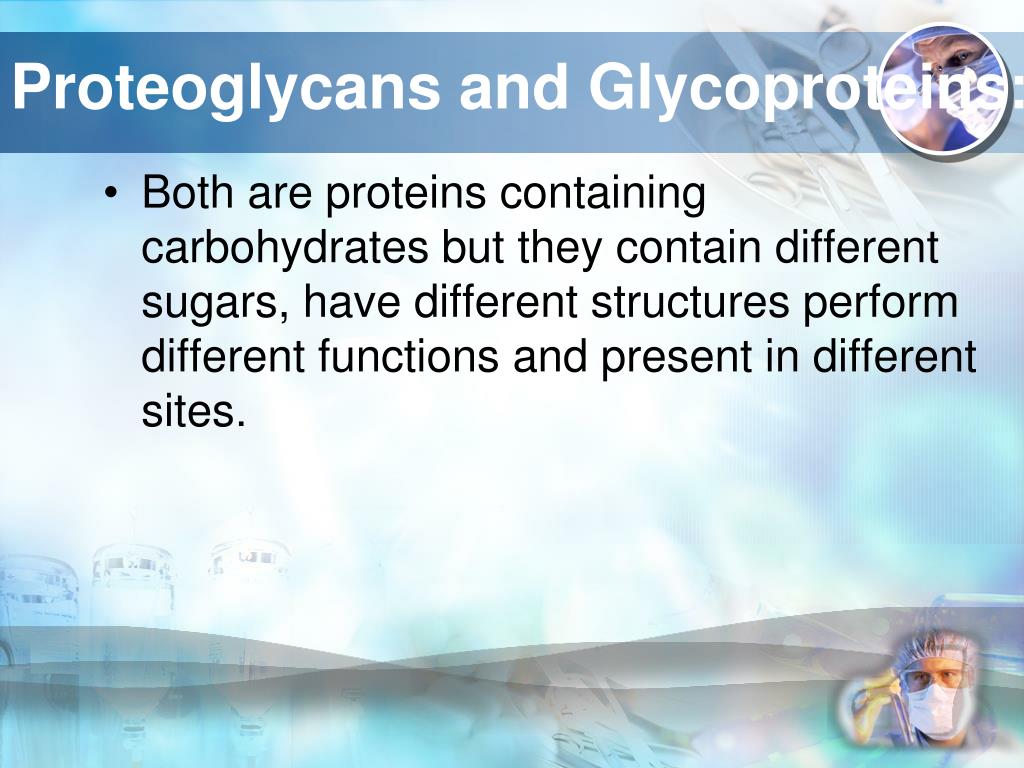 Proteoglycans and Glycoproteins:

• Both are proteins containing carbohydrates but they contain different sugars, have different structures perform different functions and present in different sites.